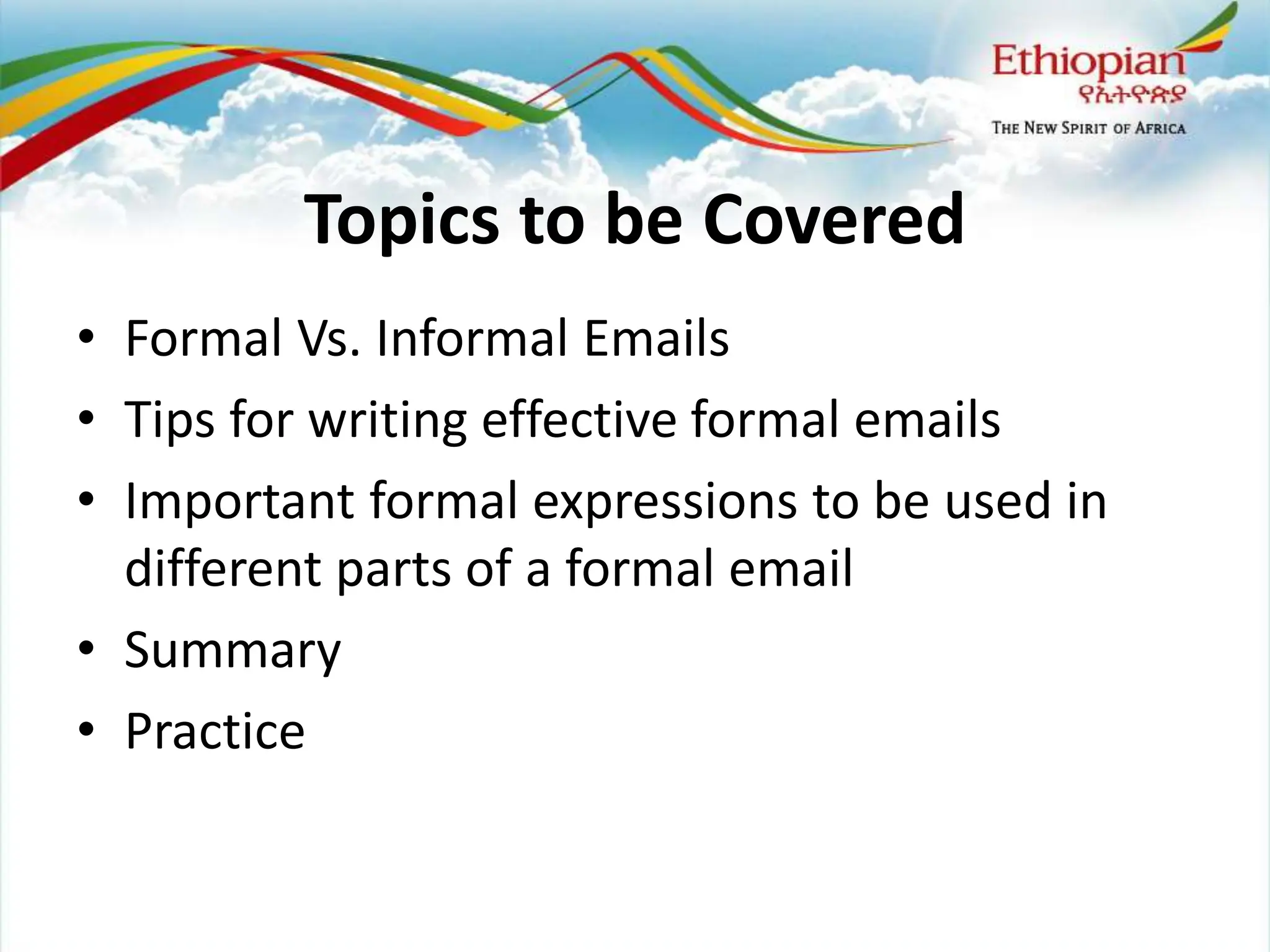 Ethiopian
የኢትዮጵያ
THE NEW SPIRIT OF AFRICA

Topics to be Covered

• Formal Vs. Informal Emails
• Tips for writing effective formal emails
• Important formal expressions to be used in different parts of a formal email
• Summary
• Practice